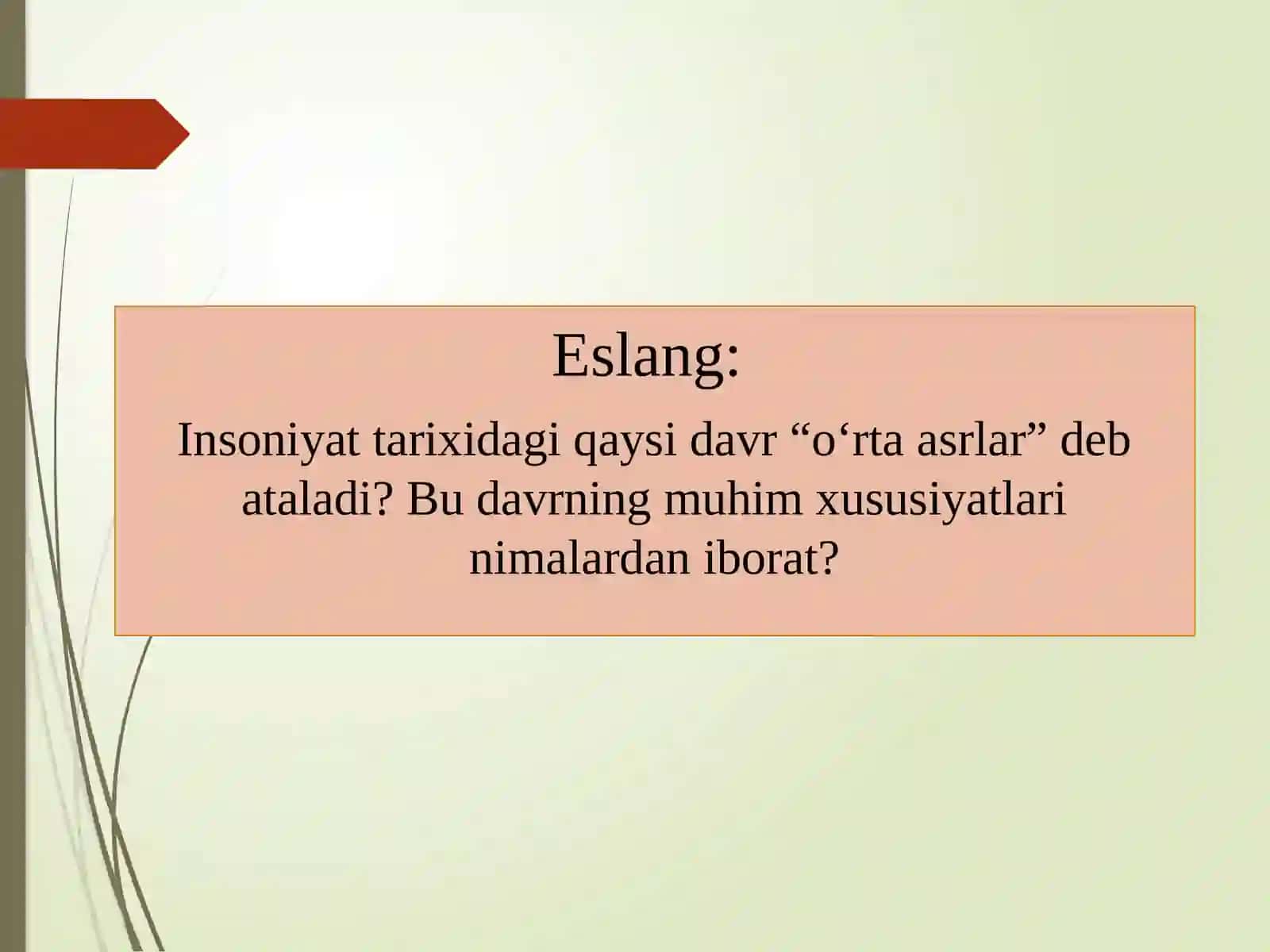 Eslang:

Insoniyat tarixidagi qaysi davr “o‘rta asrlar” deb ataladi? Bu davrning muhim xususiyatlari nimalardan iborat?